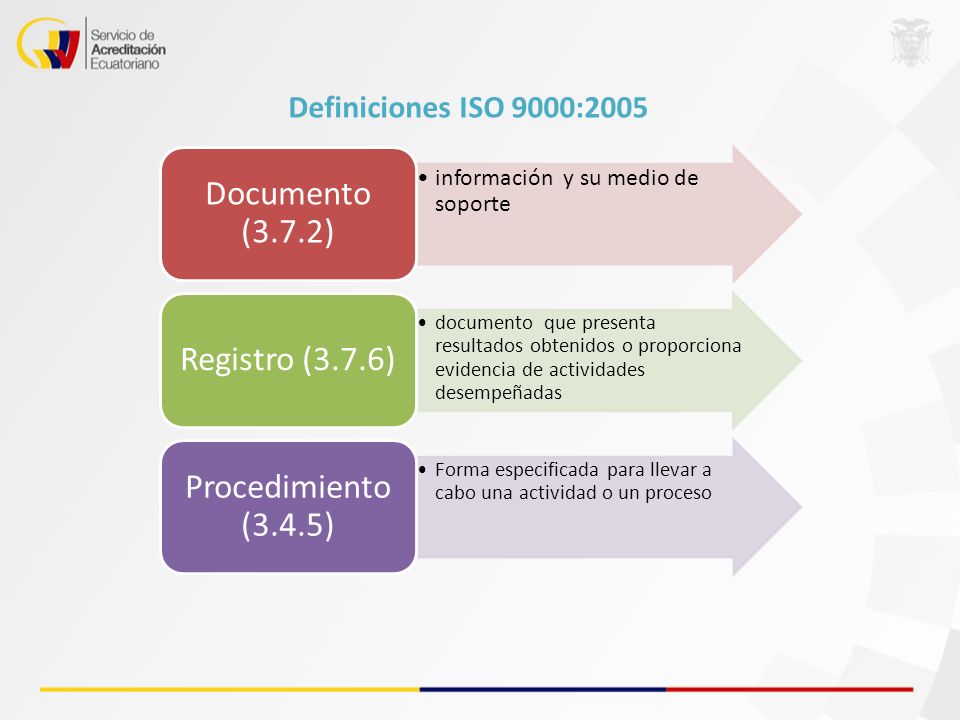 Servicio de Acreditación Ecuatoriano

Definiciones ISO 9000:2005

Documento (3.7.2)

• información y su medio de soporte

Registro (3.7.6)

• documento que presenta resultados obtenidos o proporciona evidencia de actividades desempeñadas

Procedimiento (3.4.5)

• Forma especificada para llevar a cabo una actividad o un proceso